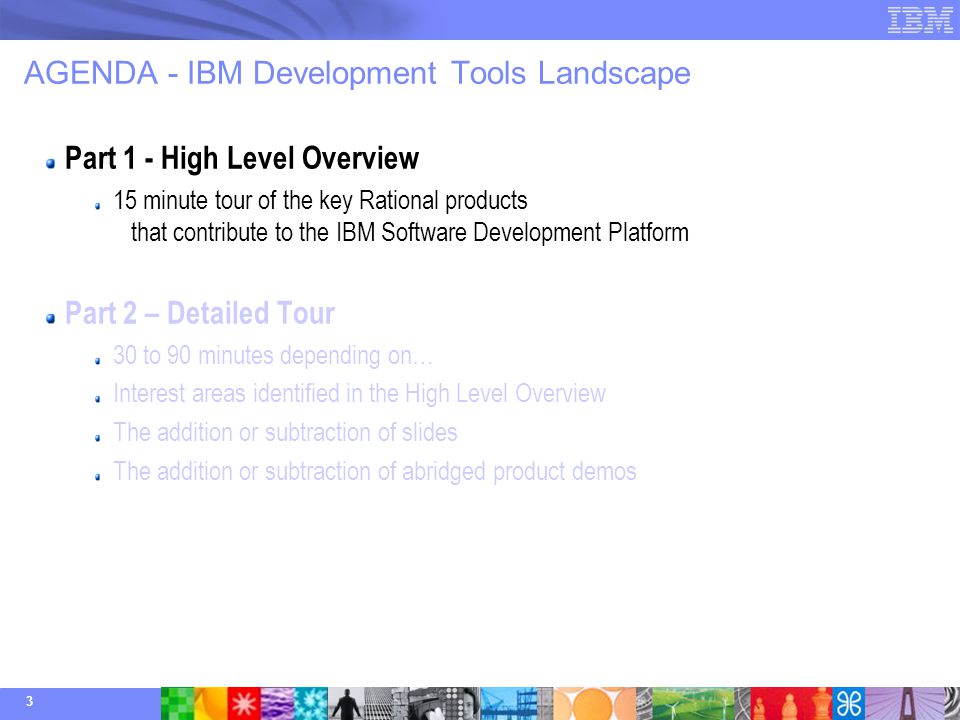 IBM

AGENDA - IBM Development Tools Landscape

Part 1 - High Level Overview

15 minute tour of the key Rational products that contribute to the IBM Software Development Platform

Part 2 – Detailed Tour

30 to 90 minutes depending on…

Interest areas identified in the High Level Overview

The addition or subtraction of slides

The addition or subtraction of abridged product demos

3